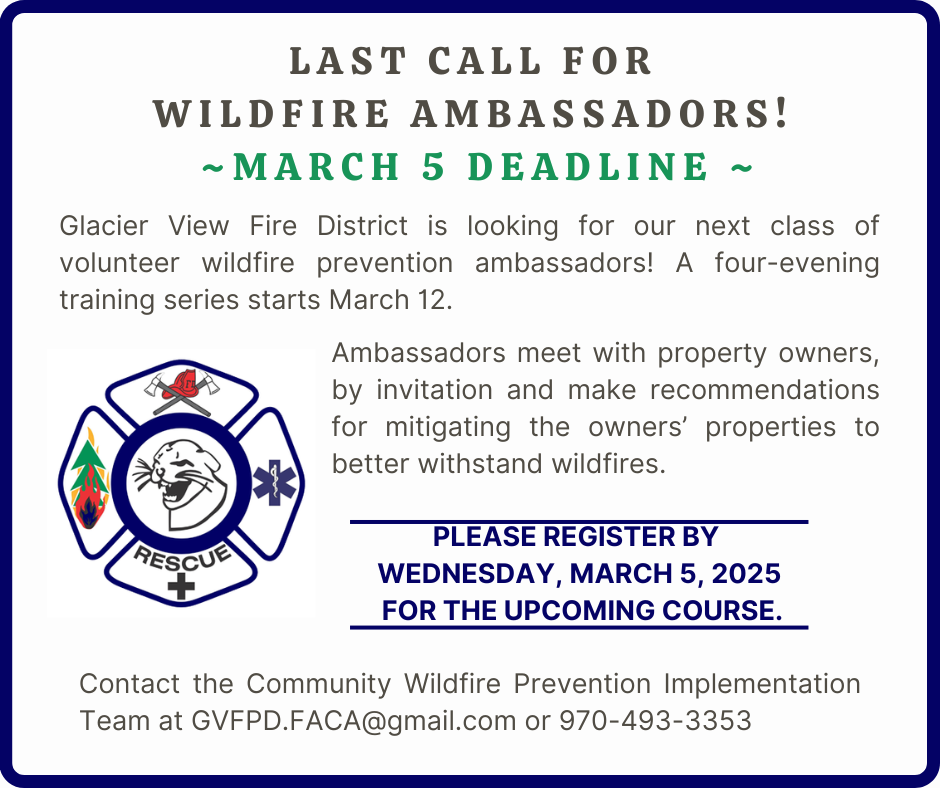 LAST CALL FOR
WILDFIRE AMBASSADORS!
~MARCH 5 DEADLINE ~

Glacier View Fire District is looking for our next class of volunteer wildfire prevention ambassadors! A four-evening training series starts March 12.

RESCUE

Ambassadors meet with property owners, by invitation and make recommendations for mitigating the owners' properties to better withstand wildfires.

PLEASE REGISTER BY
WEDNESDAY, MARCH 5, 2025
FOR THE UPCOMING COURSE.

Contact the Community Wildfire Prevention Implementation Team at GVFPD.FACA@gmail.com or 970-493-3353